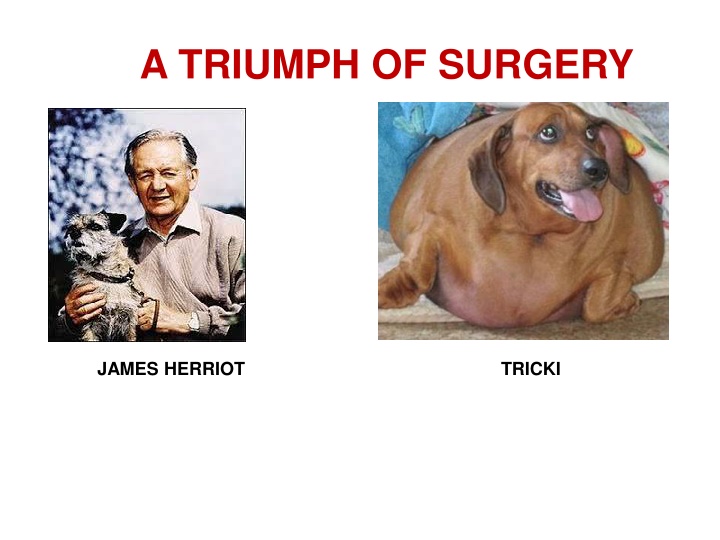 A TRIUMPH OF SURGERY

JAMES HERRIOT

TRICKI